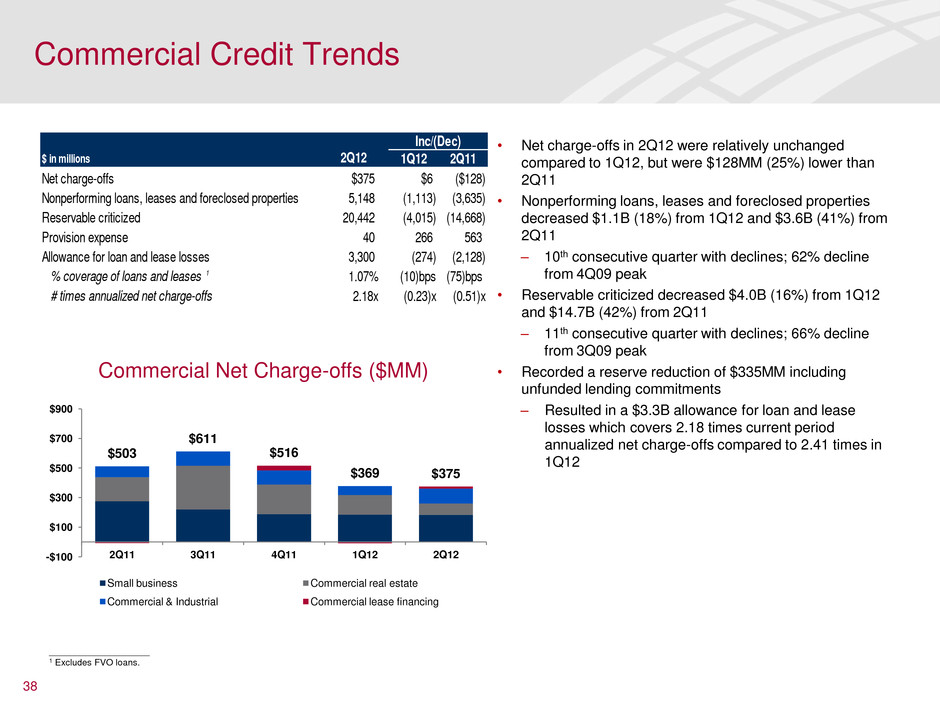 Commercial Credit Trends

| \$ in millions | 2Q12 | Inc/(Dec) 1Q12 | Inc/(Dec) 2Q11 |
|---|---|---|---|
| Net charge-offs | \$375 | \$6 | (\$128) |
| Nonperforming loans, leases and foreclosed properties | 5,148 | (1,113) | (3,635) |
| Reservable criticized | 20,442 | (4,015) | (14,668) |
| Provision expense | 40 | 266 | 563 |
| Allowance for loan and lease losses | 3,300 | (274) | (2,128) |
| % coverage of loans and leases $^1$ | 1.07% | (10)bps | (75)bps |
| # times annualized net charge-offs | 2.18x | (0.23)x | (0.51)x |

Commercial Net Charge-offs (\$MM)

\$900
\$700
\$500
\$300
\$100
-\$100

\$503 \$611 \$516 \$369 \$375

2Q11 3Q11 4Q11 1Q12 2Q12

Small business
Commercial real estate
Commercial & Industrial
Commercial lease financing

• Net charge-offs in 2Q12 were relatively unchanged compared to 1Q12, but were \$128MM (25%) lower than 2Q11

• Nonperforming loans, leases and foreclosed properties decreased \$1.1B (18%) from 1Q12 and \$3.6B (41%) from 2Q11

– 10$^{th}$ consecutive quarter with declines; 62% decline from 4Q09 peak

• Reservable criticized decreased \$4.0B (16%) from 1Q12 and \$14.7B (42%) from 2Q11

– 11$^{th}$ consecutive quarter with declines; 66% decline from 3Q09 peak

• Recorded a reserve reduction of \$335MM including unfunded lending commitments

– Resulted in a \$3.3B allowance for loan and lease losses which covers 2.18 times current period annualized net charge-offs compared to 2.41 times in 1Q12

$^1$ Excludes FVO loans.

38